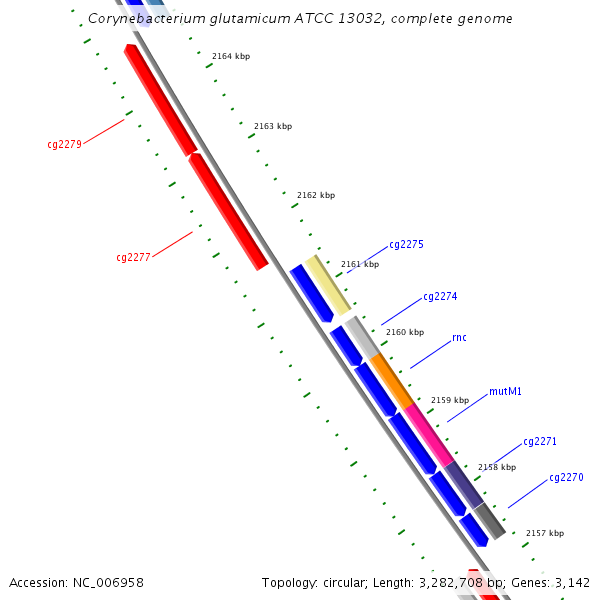 Corynebacterium glutamicum ATCC 13032, complete genome

2164 kbp

2163 kbp

cg2279

2162 kbp

cg2277

cg2275

2161 kbp

cg2274

2160 kbp

rnc

mutM1

2159 kbp

cg2271

2158 kbp

cg2270

2157 kbp

Accession: NC_006958

Topology: circular; Length: 3,282,708 bp; Genes: 3,142